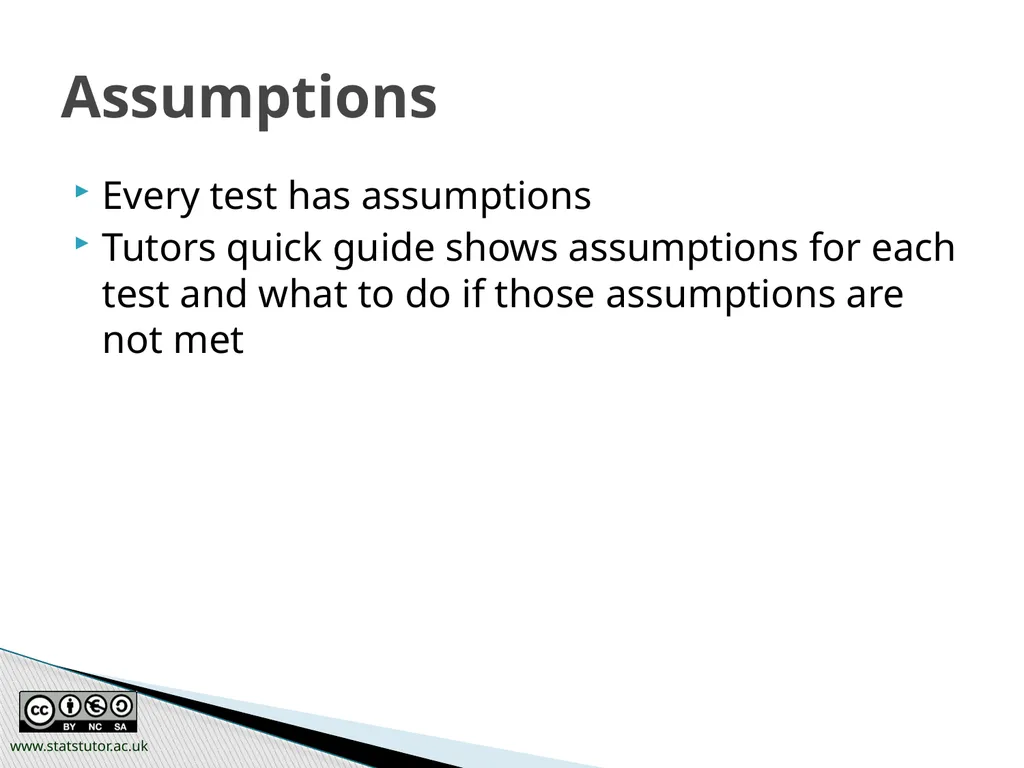 Assumptions

Every test has assumptions

Tutors quick guide shows assumptions for each test and what to do if those assumptions are not met

BY NC SA

www.statstutor.ac.uk